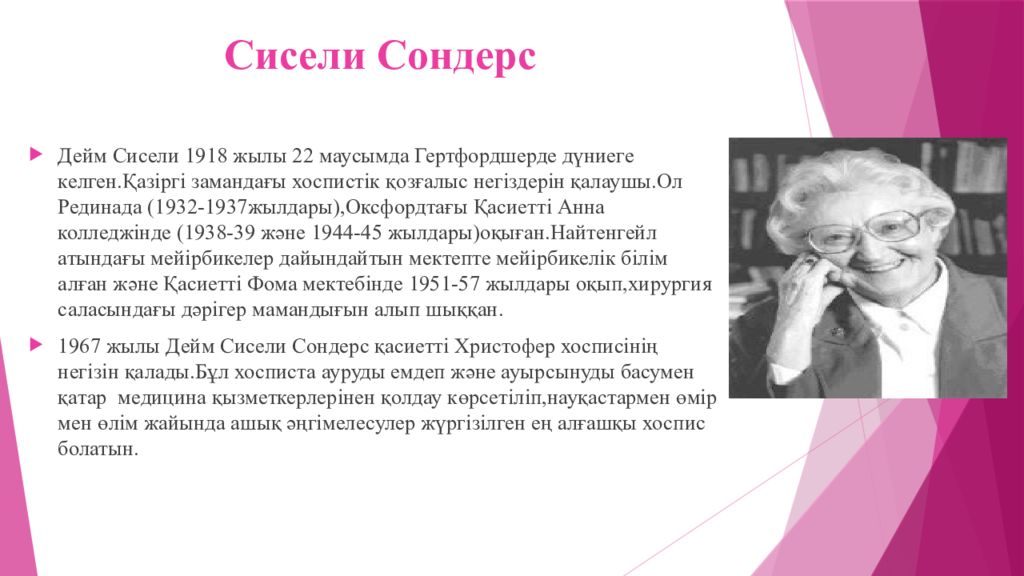 Сисели Сондерс

Дейм Сисели 1918 жылы 22 маусымда Гертфордшерде дүниеге келген.Қазіргі замандағы хоспистік қозғалыс негіздерін қалаушы.Ол Рединада (1932-1937жылдары),Оксфордтағы Қасиетті Анна колледжінде (1938-39 және 1944-45 жылдары)оқыған.Найтенгейл атындағы мейірбикелер дайындайтын мектепте мейірбикелік білім алған және Қасиетті Фома мектебінде 1951-57 жылдары оқып,хирургия саласындағы дәрігер мамандығын алып шыққан.

1967 жылы Дейм Сисели Сондерс қасиетті Христофер хосписінің негізін қалады.Бұл хосписта ауруды емдеп және ауырсынуды басумен қатар медицина қызметкерлерінен қолдау көрсетіліп,науқастармен өмір мен өлім жайында ашық әңгімелесулер жүргізілген ең алғашқы хоспис болатын.